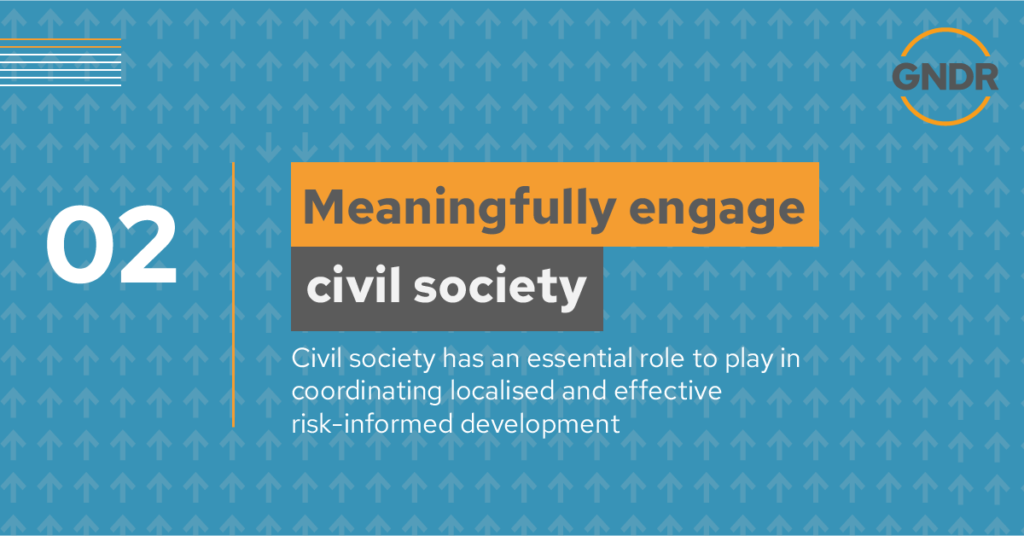 GNDR

02

Meaningfully engage civil society

Civil society has an essential role to play in coordinating localised and effective risk-informed development